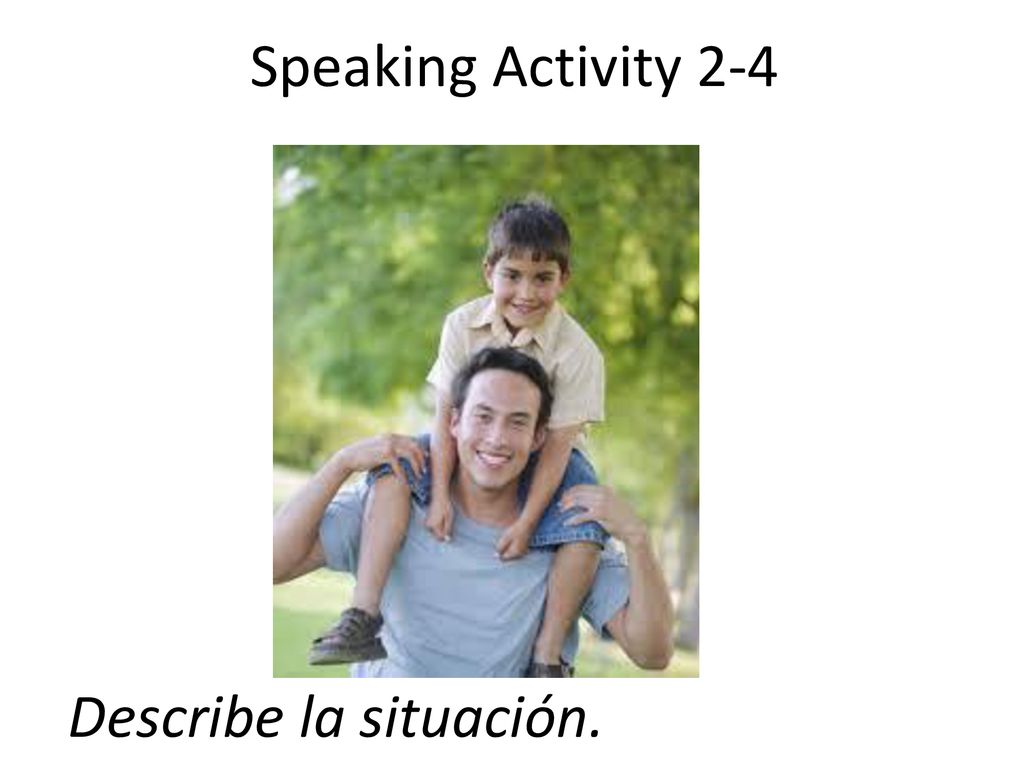 Speaking Activity 2-4

Describe la situación.